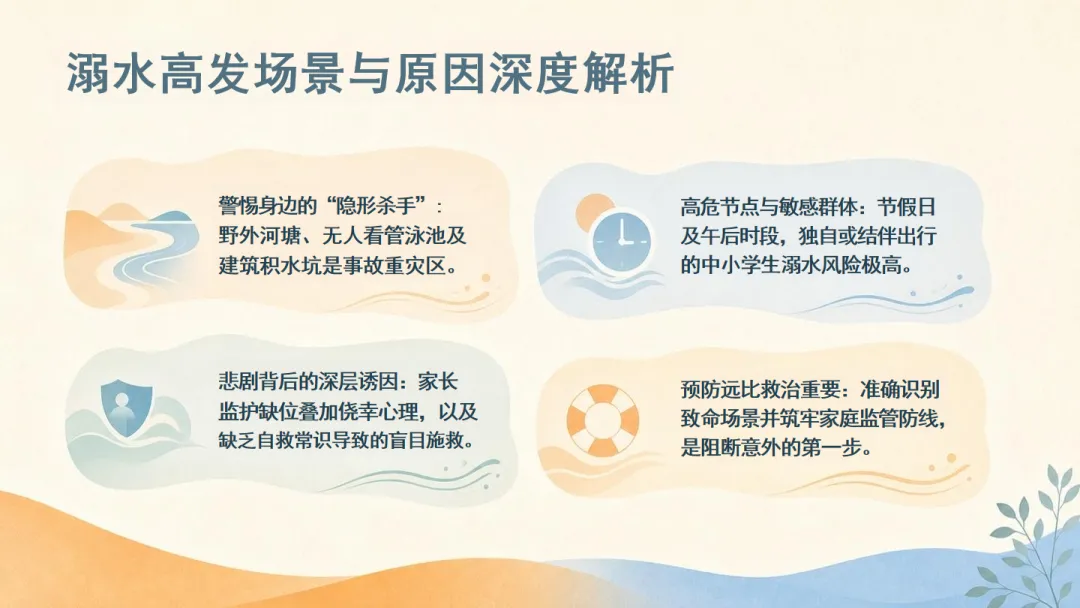 溺水高发场景与原因深度解析

警惕身边的“隐形杀手”：野外河塘、无人看管泳池及建筑积水坑是事故重灾区。

高危节点与敏感群体：节假日及午后时段，独自或结伴出行的中小学生溺水风险极高。

悲剧背后的深层诱因：家长监护缺位叠加侥幸心理，以及缺乏自救常识导致的盲目施救。

预防远比救治重要：准确识别致命场景并筑牢家庭监管防线，是阻断意外的第一步。